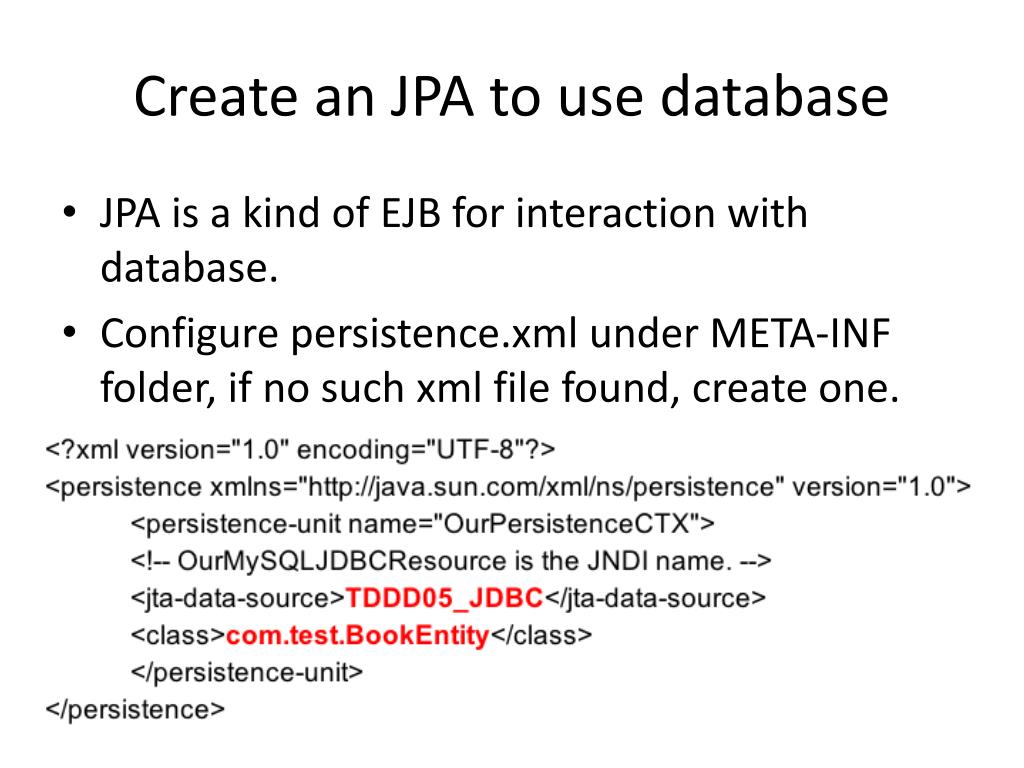 Create an JPA to use database

• JPA is a kind of EJB for interaction with database.

• Configure persistence.xml under META-INF folder, if no such xml file found, create one.

<?xml version="1.0" encoding="UTF-8"?>
<persistence xmlns="http://java.sun.com/xml/ns/persistence" version="1.0">
<persistence-unit name="OurPersistenceCTX">
<!-- OurMySQLJDBCResource is the JNDI name. -->
<jta-data-source>TDDD05_JDBC</jta-data-source>
<class>com.test.BookEntity</class>
</persistence-unit>
</persistence>